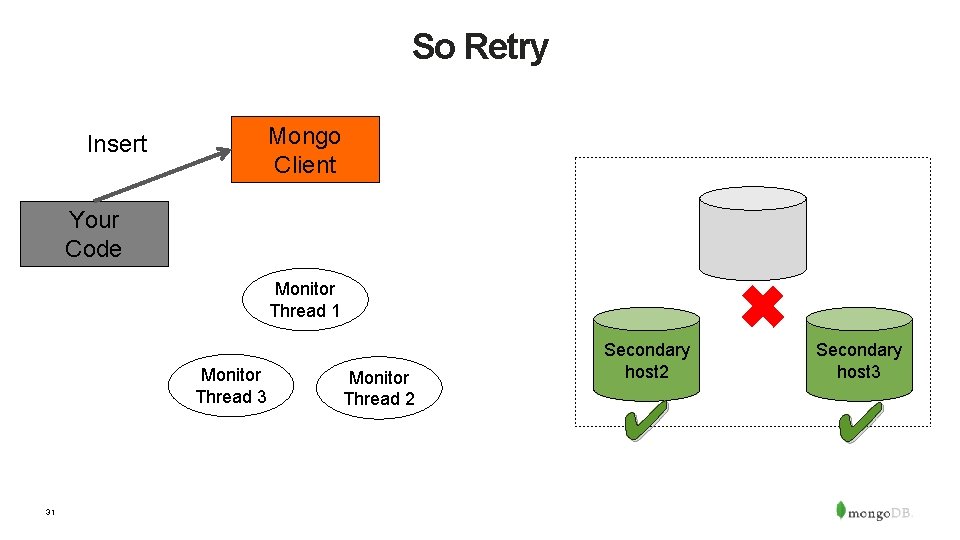 So Retry

Insert

Mongo Client

Your Code

Monitor Thread 1

Monitor Thread 3

Monitor Thread 2

Secondary host2

Secondary host3

31

mongoDB.